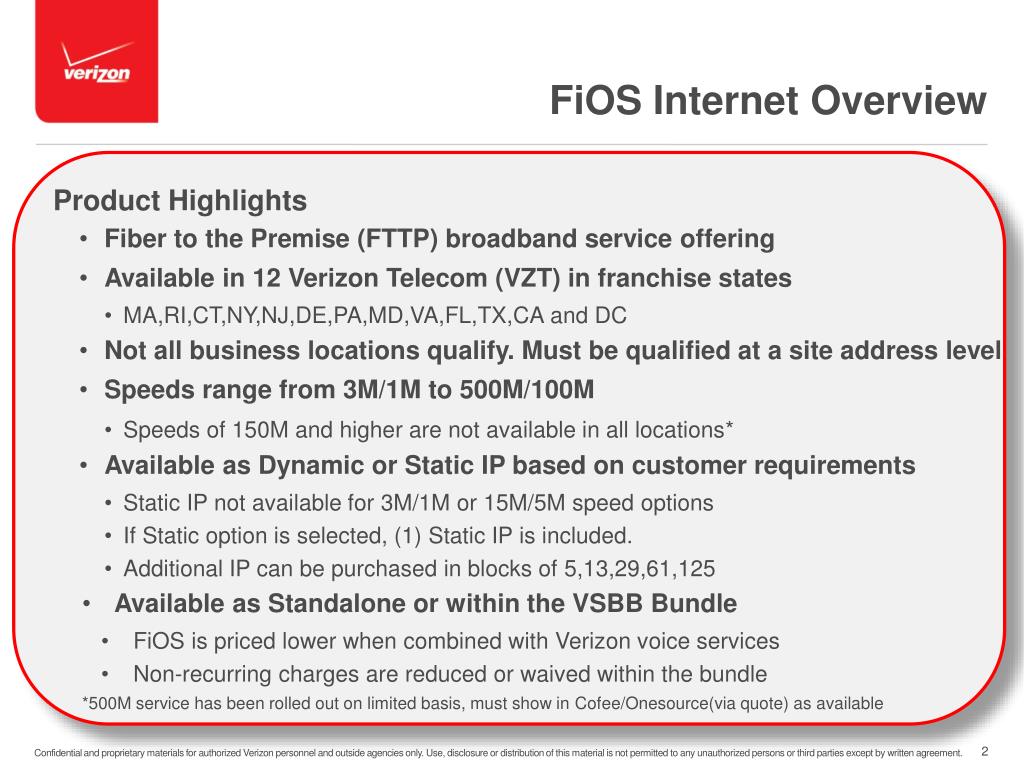 verizon

FiOS Internet Overview

Product Highlights

• Fiber to the Premise (FTTP) broadband service offering
• Available in 12 Verizon Telecom (VZT) in franchise states
  • MA,RI,CT,NY,NJ,DE,PA,MD,VA,FL,TX,CA and DC
• Not all business locations qualify. Must be qualified at a site address level
• Speeds range from 3M/1M to 500M/100M
  • Speeds of 150M and higher are not available in all locations*
• Available as Dynamic or Static IP based on customer requirements
  • Static IP not available for 3M/1M or 15M/5M speed options
  • If Static option is selected, (1) Static IP is included.
  • Additional IP can be purchased in blocks of 5,13,29,61,125
• Available as Standalone or within the VSBB Bundle
  • FiOS is priced lower when combined with Verizon voice services
  • Non-recurring charges are reduced or waived within the bundle

*500M service has been rolled out on limited basis, must show in Cofee/Onesource(via quote) as available

Confidential and proprietary materials for authorized Verizon personnel and outside agencies only. Use, disclosure or distribution of this material is not permitted to any unauthorized persons or third parties except by written agreement. 2